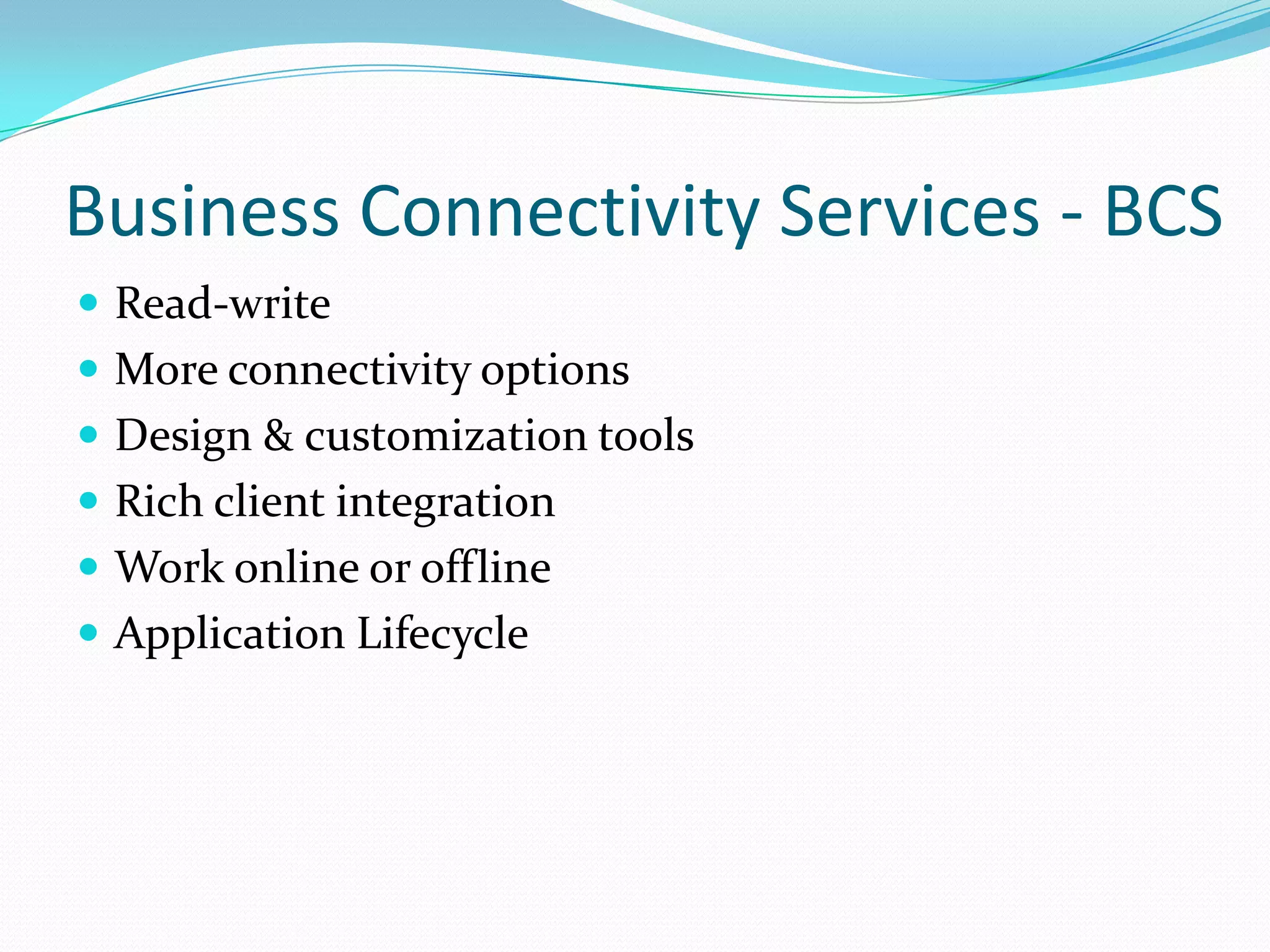 Business Connectivity Services - BCS

- Read-write
- More connectivity options
- Design & customization tools
- Rich client integration
- Work online or offline
- Application Lifecycle